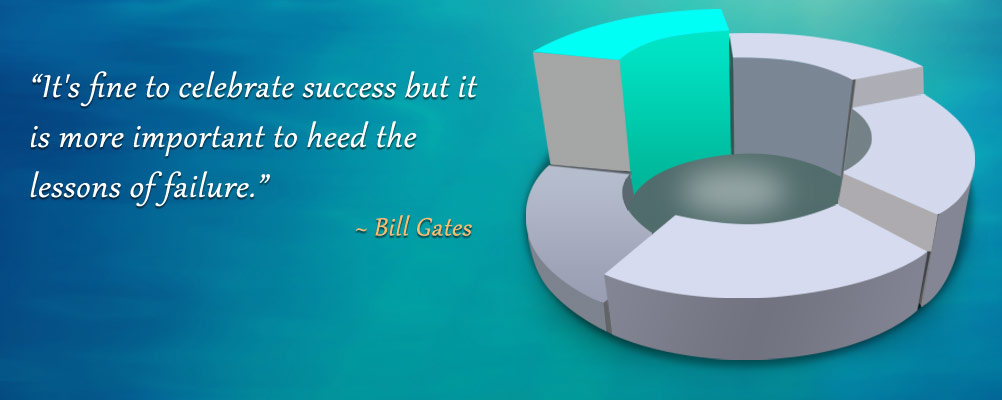 “It's fine to celebrate success but it is more important to heed the lessons of failure.”

~ Bill Gates